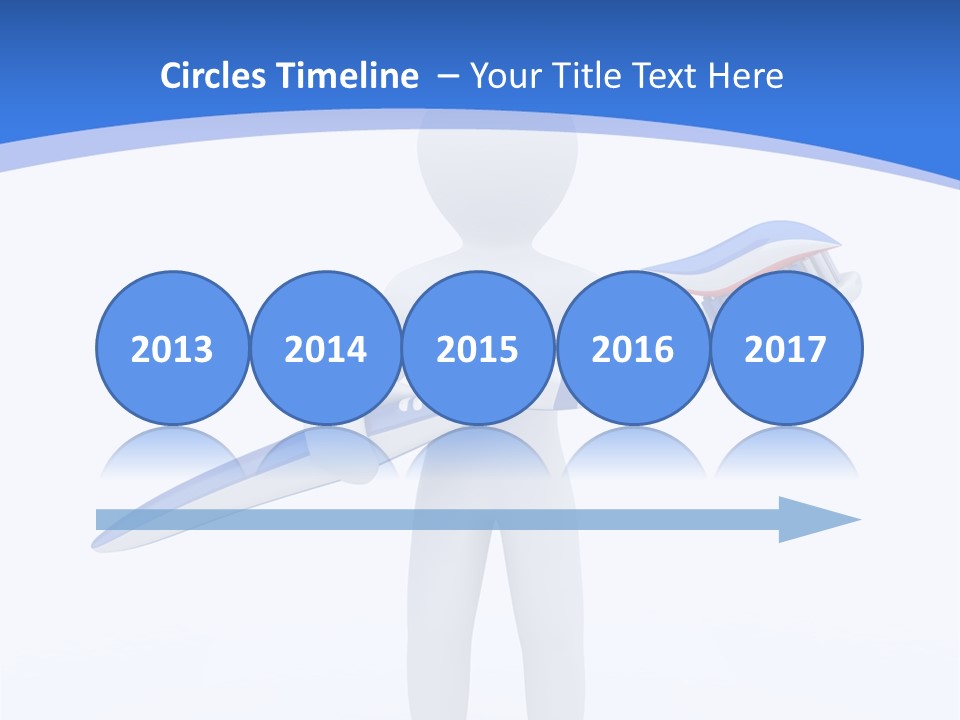 Circles Timeline – Your Title Text Here

2013

2014

2015

2016

2017